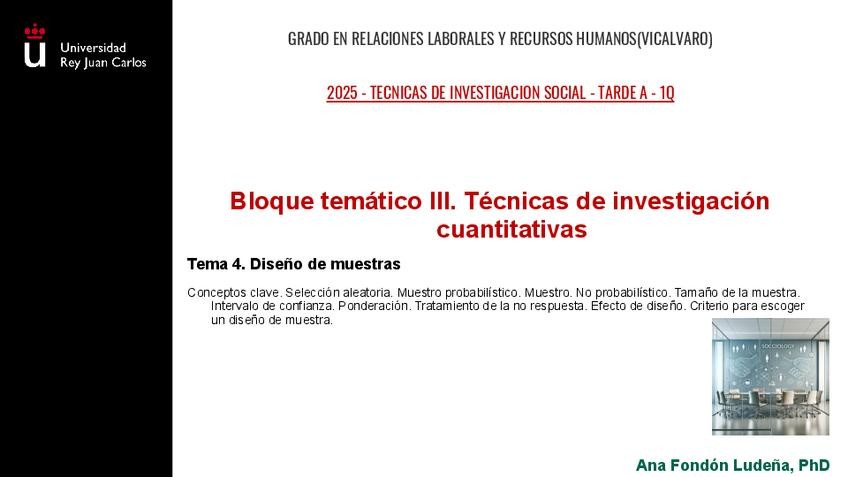 Universidad Rey Juan Carlos

GRADO EN RELACIONES LABORALES Y RECURSOS HUMANOS(VICALVARO)

2025 - TECNICAS DE INVESTIGACION SOCIAL - TARDE A - 1Q

Bloque temático III. Técnicas de investigación cuantitativas

Tema 4. Diseño de muestras

Conceptos clave. Selección aleatoria. Muestreo probabilístico. Muestreo. No probabilístico. Tamaño de la muestra. Intervalo de confianza. Ponderación. Tratamiento de la no respuesta. Efecto de diseño. Criterio para escoger un diseño de muestra.

SOCIOLOGY

Ana Fondón Ludeña, PhD